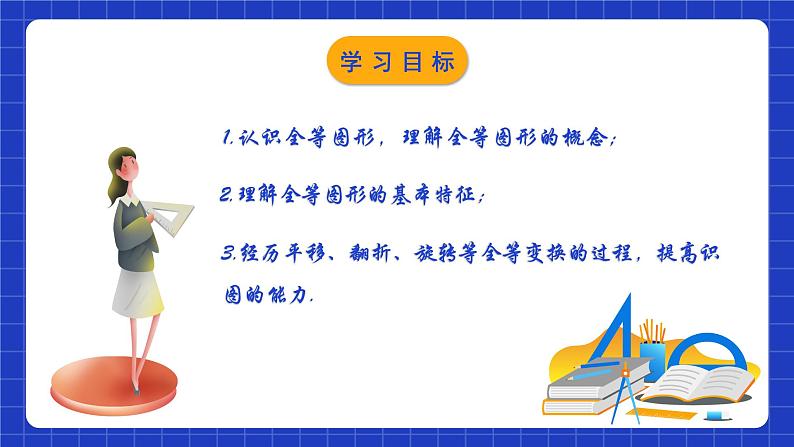 学习目标

1.认识全等图形，理解全等图形的概念;

2.理解全等图形的基本特征;

3.经历平移、翻折、旋转等全等变换的过程，提高识图的能力.